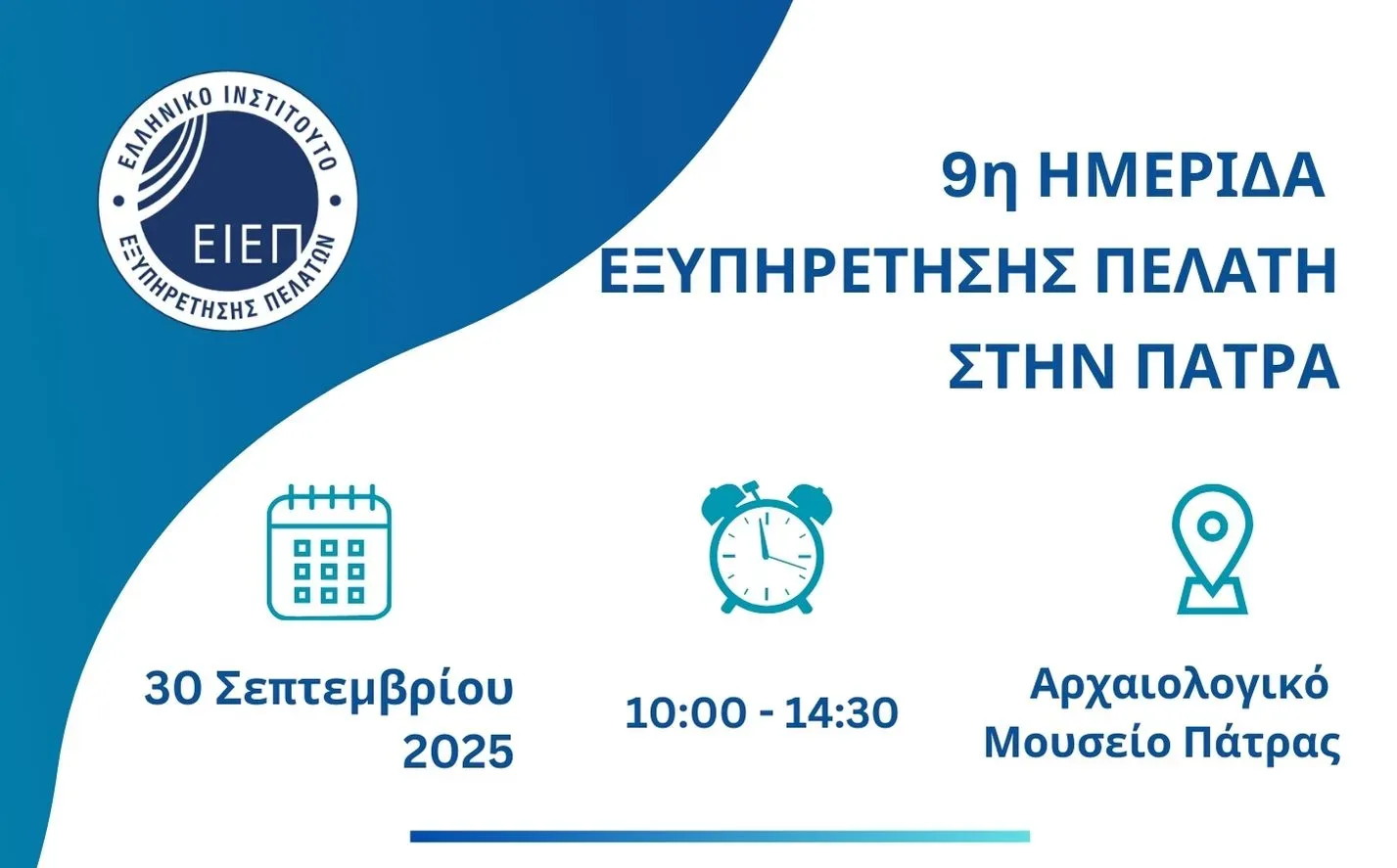 ΕΛΛΗΝΙΚΟ ΙΝΣΤΙΤΟΥΤΟ
ΕΙΕΠ
ΕΞΥΠΗΡΕΤΗΣΗΣ ΠΕΛΑΤΩΝ

9η ΗΜΕΡΙΔΑ
ΕΞΥΠΗΡΕΤΗΣΗΣ ΠΕΛΑΤΗ
ΣΤΗΝ ΠΑΤΡΑ

30 Σεπτεμβρίου 2025

10:00 - 14:30

Αρχαιολογικό Μουσείο Πάτρας